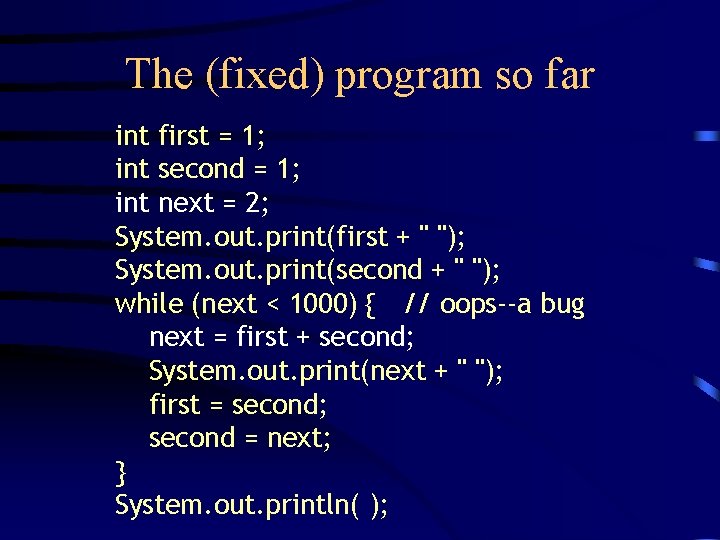 The (fixed) program so far

int first = 1;
int second = 1;
int next = 2;
System.out.print(first + " ");
System.out.print(second + " ");
while (next < 1000) {   // oops--a bug
    next = first + second;
    System.out.print(next + " ");
    first = second;
    second = next;
}
System.out.println( );